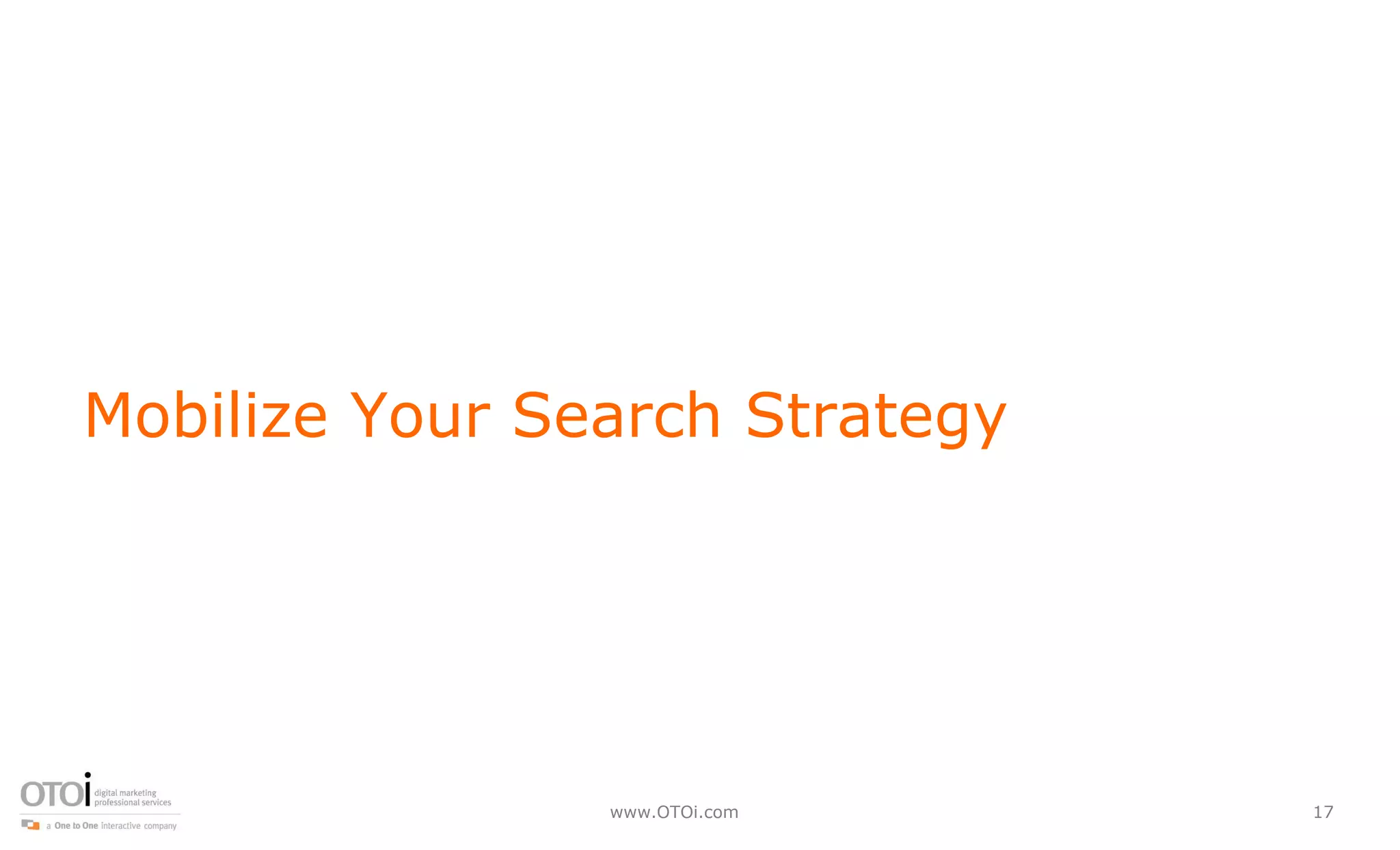 Mobilize Your Search Strategy

OTOi digital marketing professional services

a One to One interactive company

www.OTOi.com

17